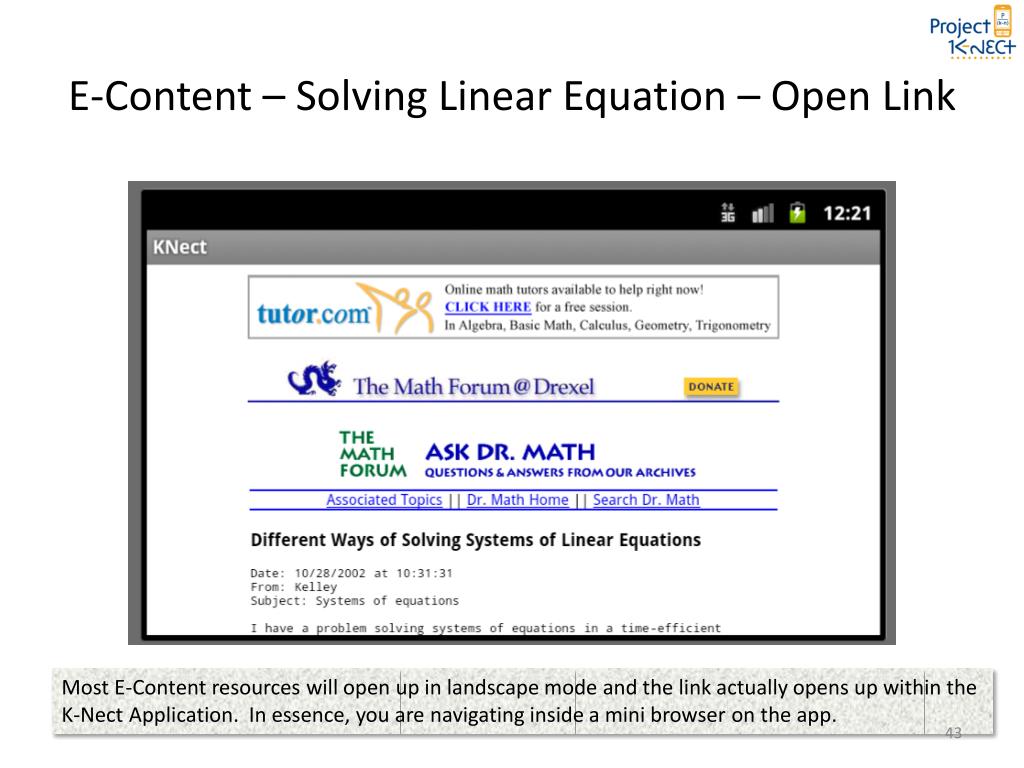 Project K-NECT

E-Content – Solving Linear Equation – Open Link

3G 12:21

KNect

tutor.com Online math tutors available to help right now! CLICK HERE for a free session. In Algebra, Basic Math, Calculus, Geometry, Trigonometry

The Math Forum @ Drexel DONATE

THE MATH FORUM ASK DR. MATH QUESTIONS & ANSWERS FROM OUR ARCHIVES

Associated Topics || Dr. Math Home || Search Dr. Math

Different Ways of Solving Systems of Linear Equations

Date: 10/28/2002 at 10:31:31
From: Kelley
Subject: Systems of equations

I have a problem solving systems of equations in a time-efficient

Most E-Content resources will open up in landscape mode and the link actually opens up within the K-Nect Application. In essence, you are navigating inside a mini browser on the app.

43